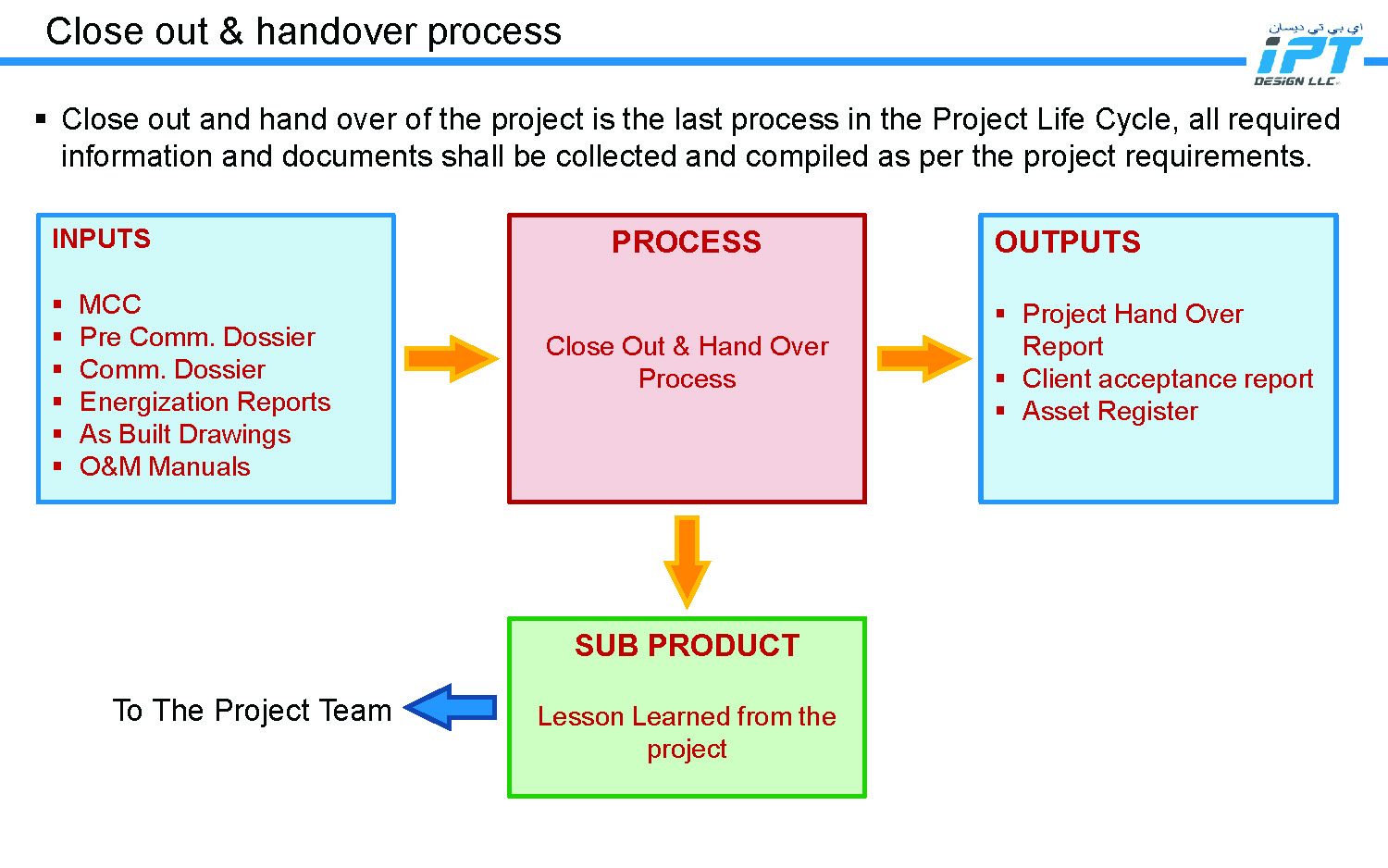 Close out & handover process

اي بي تي ديسان
iPT
DESIGN LLC.

▪ Close out and hand over of the project is the last process in the Project Life Cycle, all required information and documents shall be collected and compiled as per the project requirements.

INPUTS

▪ MCC
▪ Pre Comm. Dossier
▪ Comm. Dossier
▪ Energization Reports
▪ As Built Drawings
▪ O&M Manuals

PROCESS

Close Out & Hand Over Process

OUTPUTS

▪ Project Hand Over Report
▪ Client acceptance report
▪ Asset Register

SUB PRODUCT

Lesson Learned from the project

To The Project Team